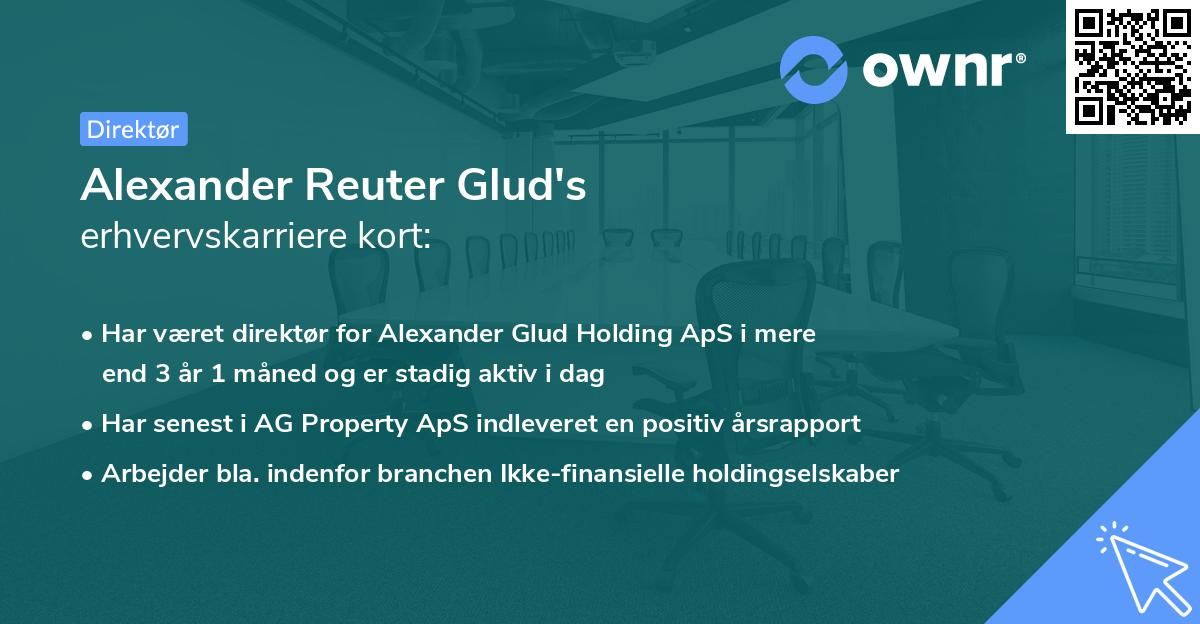 ownr®

Direktør

Alexander Reuter Glud's
erhvervskarriere kort:

• Har været direktør for Alexander Glud Holding ApS i mere end 3 år 1 måned og er stadig aktiv i dag
• Har senest i AG Property ApS indleveret en positiv årsrapport
• Arbejder bla. indenfor branchen Ikke-finansielle holdingselskaber